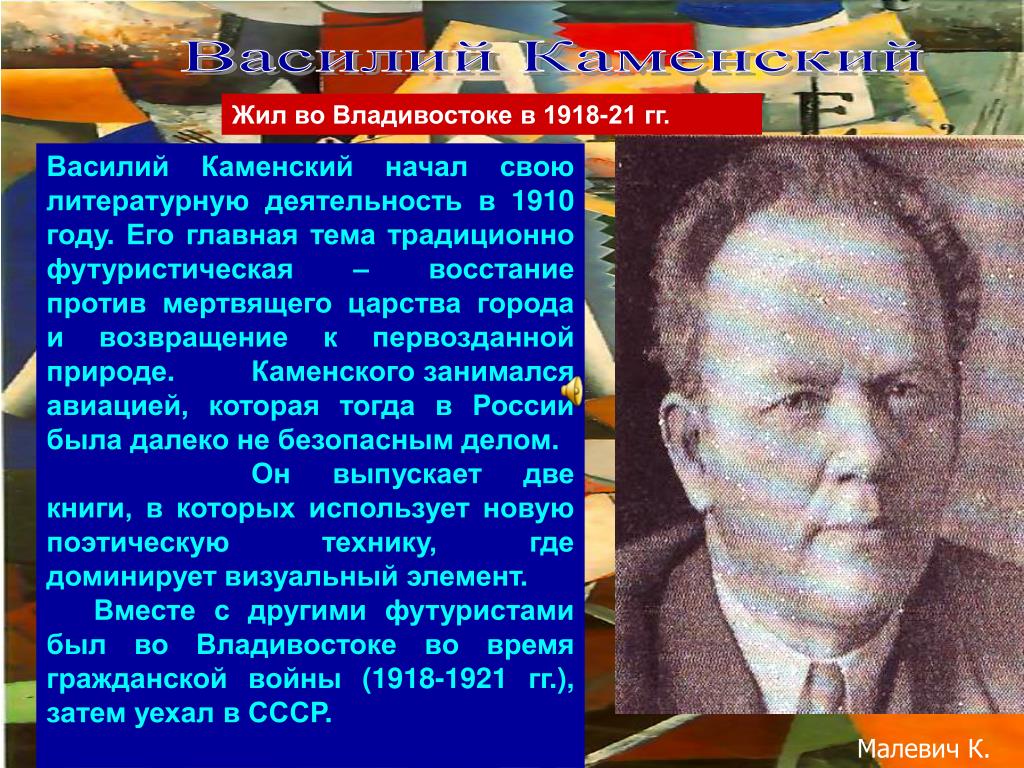 Василий Каменский

Жил во Владивостоке в 1918-21 гг.

Василий Каменский начал свою литературную деятельность в 1910 году. Его главная тема традиционно футуристическая – восстание против мертвящего царства города и возвращение к первозданной природе. Каменского занимался авиацией, которая тогда в России была далеко не безопасным делом.

Он выпускает две книги, в которых использует новую поэтическую технику, где доминирует визуальный элемент.

Вместе с другими футуристами был во Владивостоке во время гражданской войны (1918-1921 гг.), затем уехал в СССР.

Малевич К.